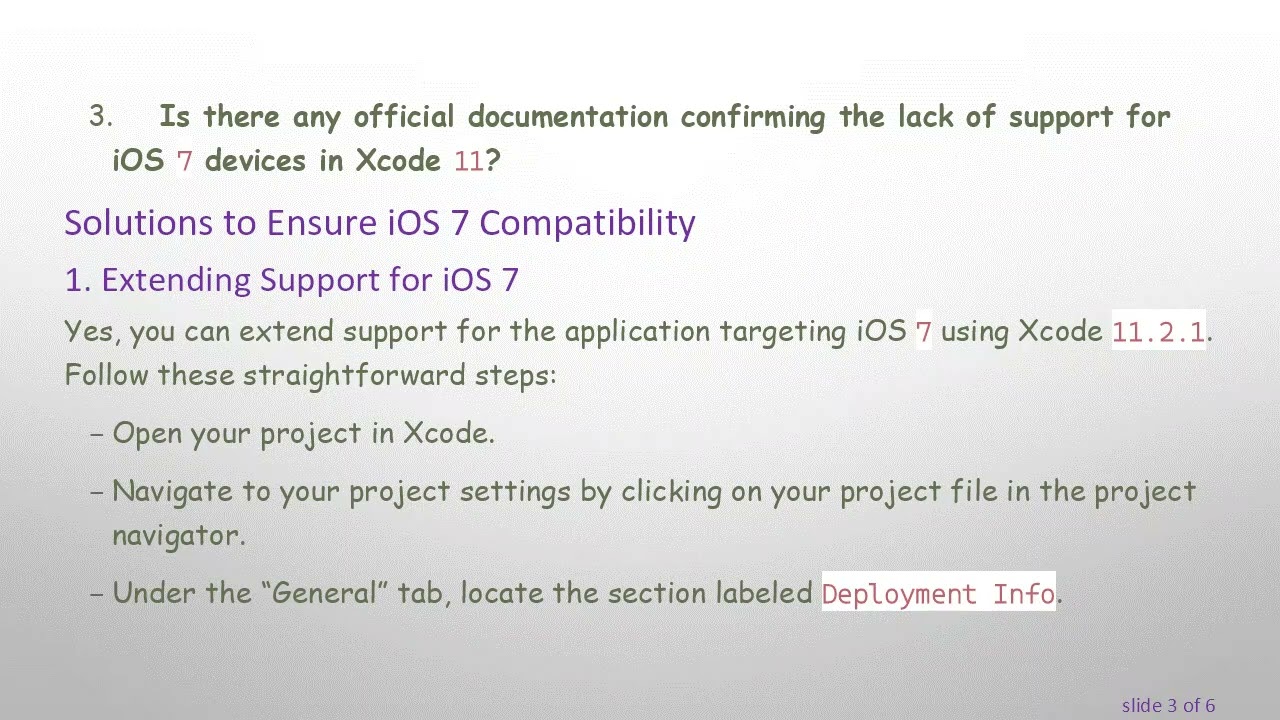 3. Is there any official documentation confirming the lack of support for iOS 7 devices in Xcode 11?

Solutions to Ensure iOS 7 Compatibility

1. Extending Support for iOS 7

Yes, you can extend support for the application targeting iOS 7 using Xcode 11.2.1. Follow these straightforward steps:

– Open your project in Xcode.

– Navigate to your project settings by clicking on your project file in the project navigator.

– Under the “General” tab, locate the section labeled Deployment Info.

slide 3 of 6